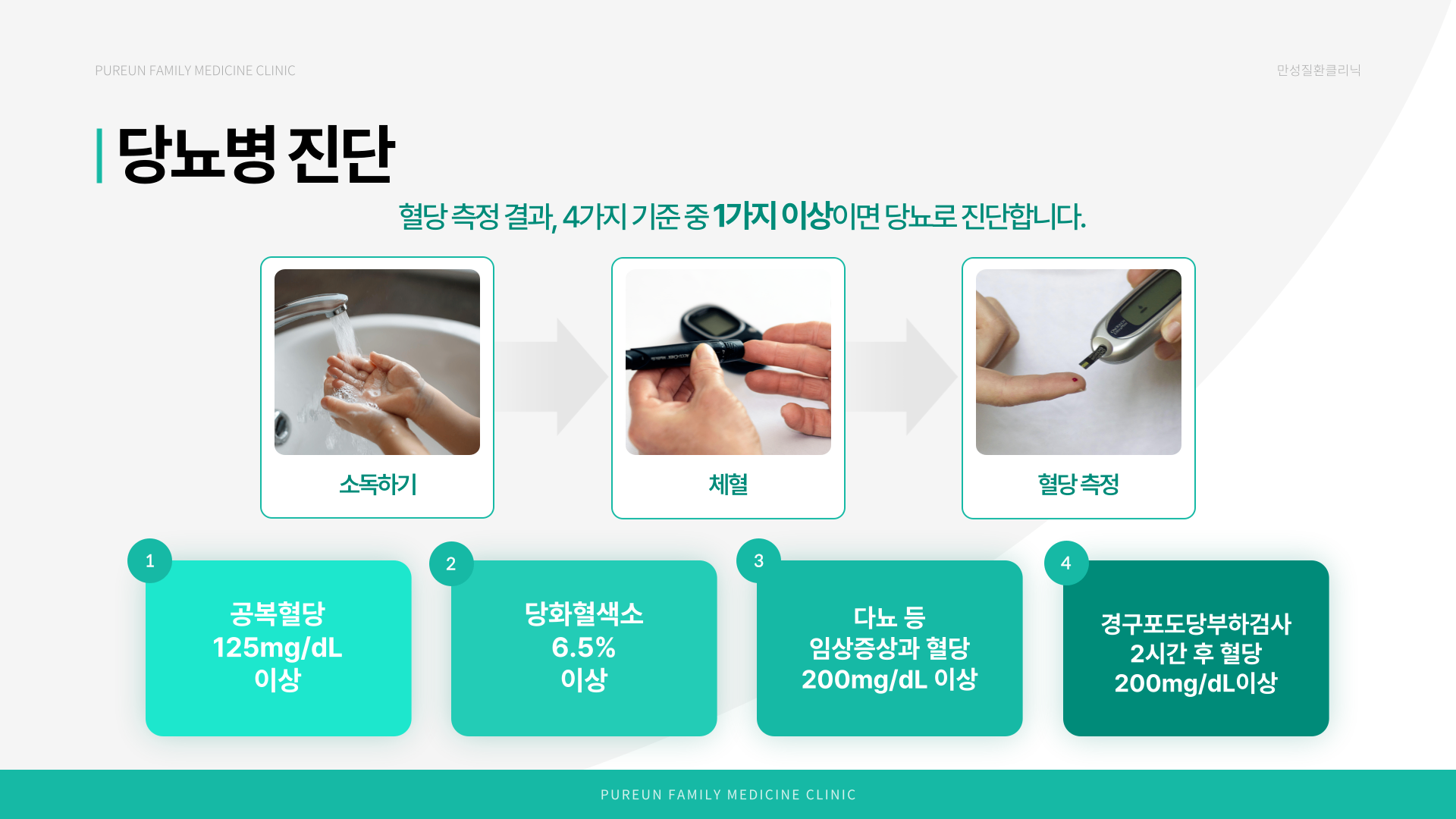 PUREUN FAMILY MEDICINE CLINIC

만성질환클리닉

당뇨병 진단

혈당 측정 결과, 4가지 기준 중 1가지 이상이면 당뇨로 진단합니다.

소독하기

체혈

혈당 측정

1

공복혈당
125mg/dL
이상

2

당화혈색소
6.5%
이상

3

다뇨 등
임상증상과 혈당
200mg/dL 이상

4

경구포도당부하검사
2시간 후 혈당
200mg/dL이상

PUREUN FAMILY MEDICINE CLINIC